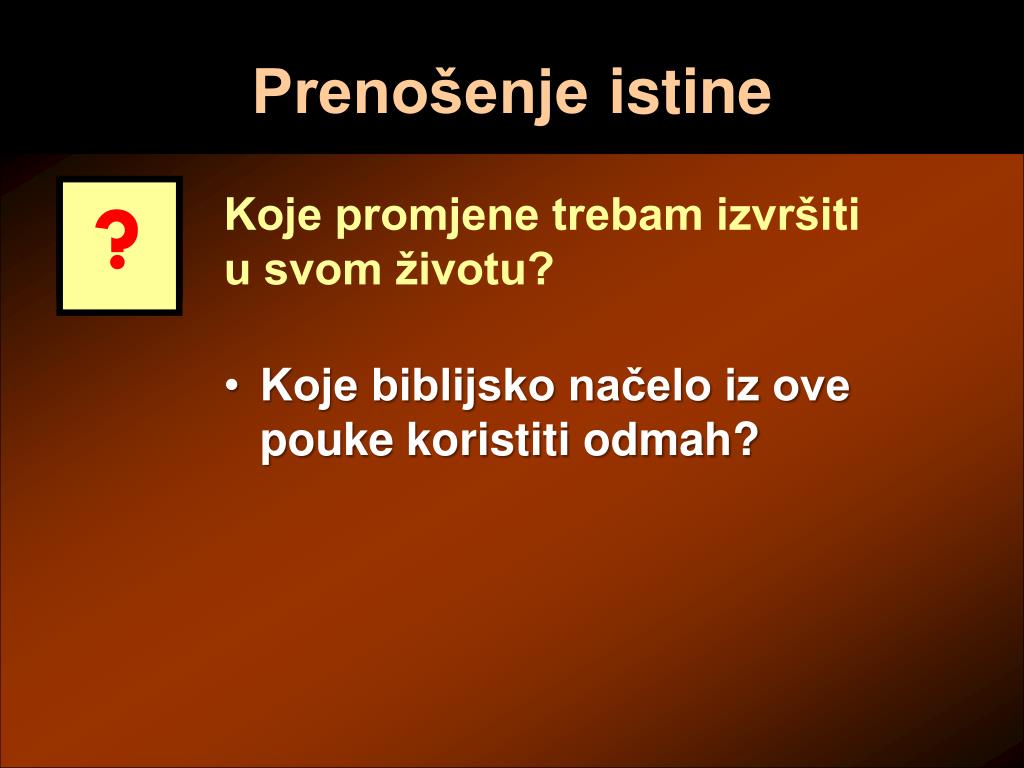 Prenošenje istine

?

Koje promjene trebam izvršiti u svom životu?

• Koje biblijsko načelo iz ove pouke koristiti odmah?